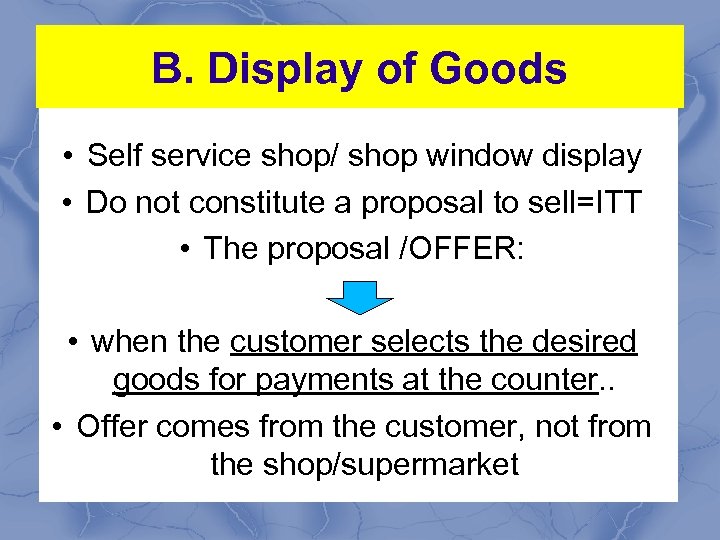 B. Display of Goods

• Self service shop/ shop window display
• Do not constitute a proposal to sell=ITT
• The proposal /OFFER:

• when the customer selects the desired goods for payments at the counter..
• Offer comes from the customer, not from the shop/supermarket